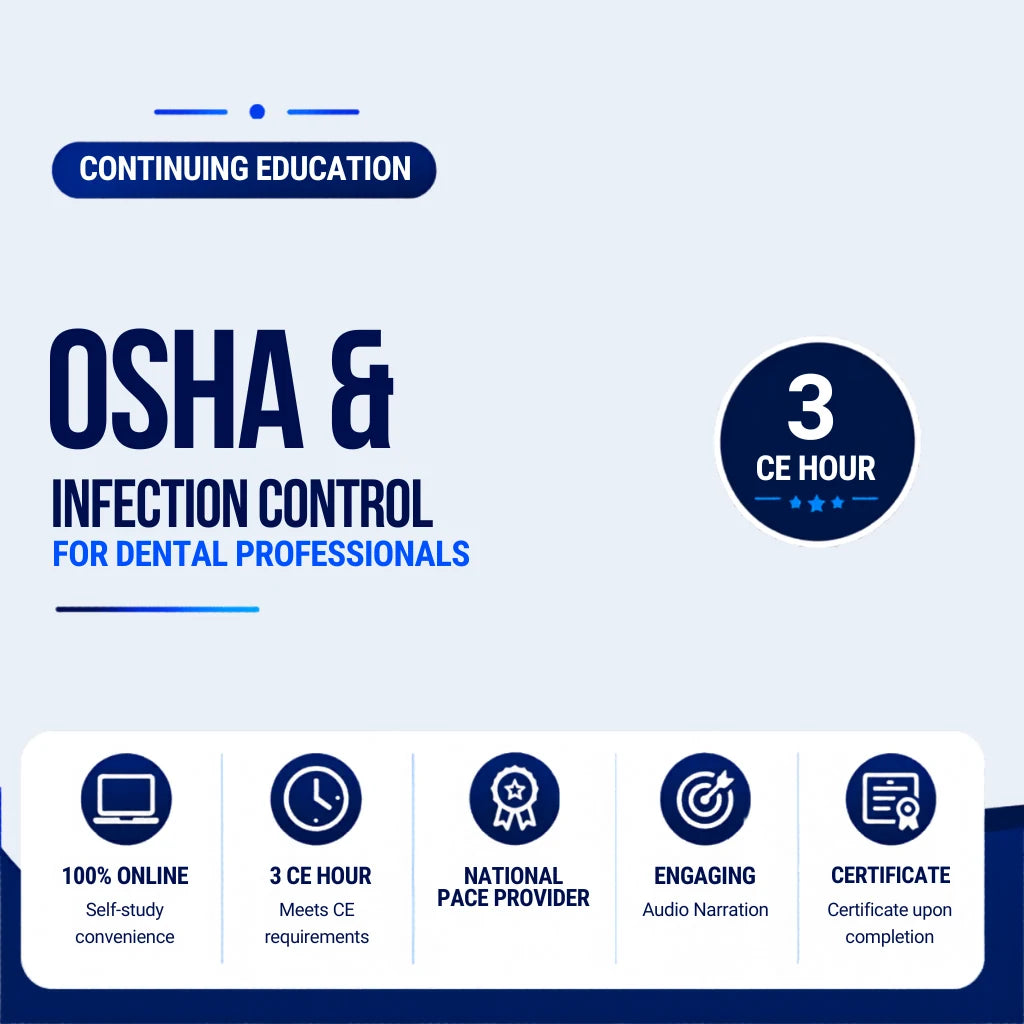 CONTINUING EDUCATION

OSHA &
INFECTION CONTROL
FOR DENTAL PROFESSIONALS

3
CE HOUR

100% ONLINE
Self-study convenience

3 CE HOUR
Meets CE requirements

NATIONAL PACE PROVIDER

ENGAGING
Audio Narration

CERTIFICATE
Certificate upon completion